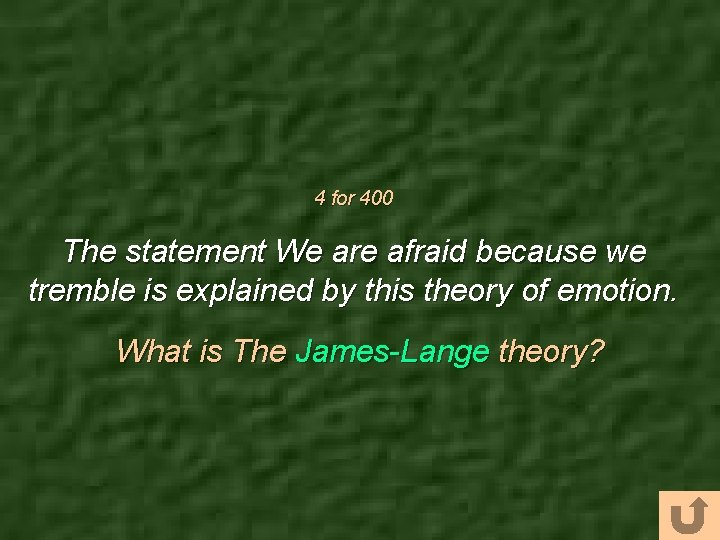 4 for 400

The statement We are afraid because we tremble is explained by this theory of emotion.

What is The James-Lange theory?